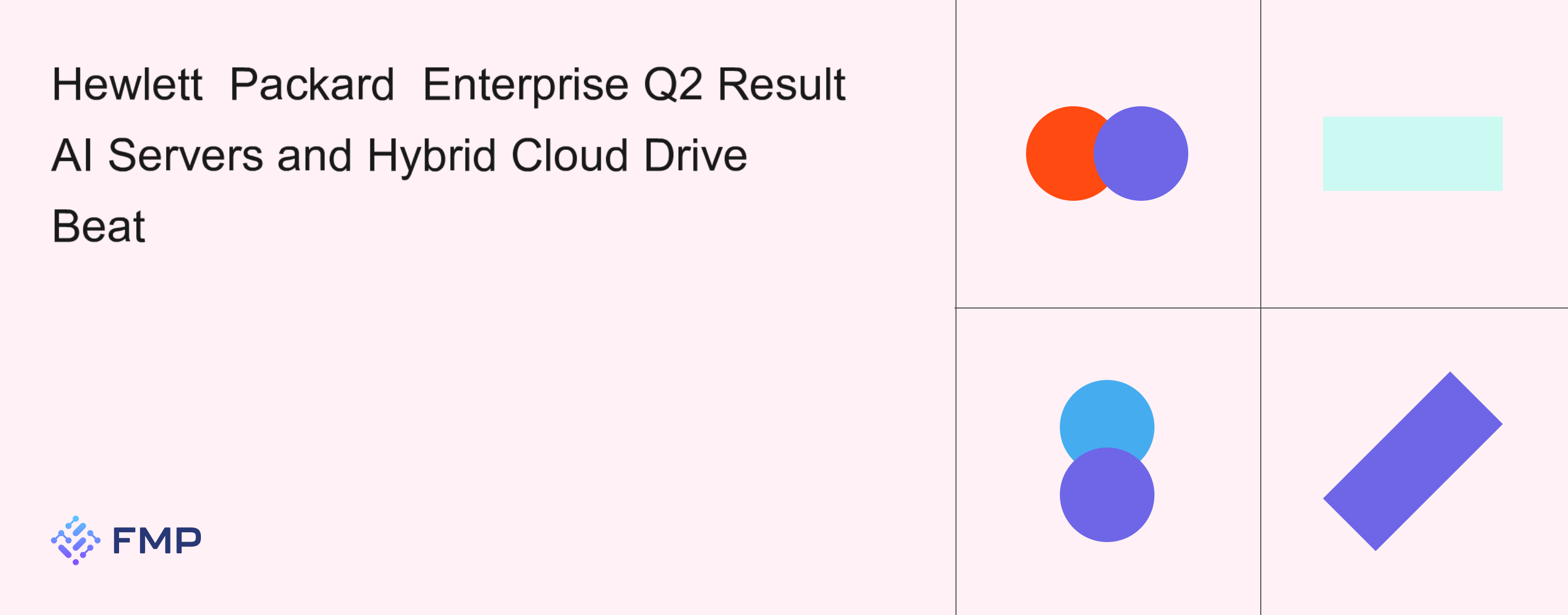 Hewlett Packard Enterprise Q2 Result AI Servers and Hybrid Cloud Drive Beat

FMP